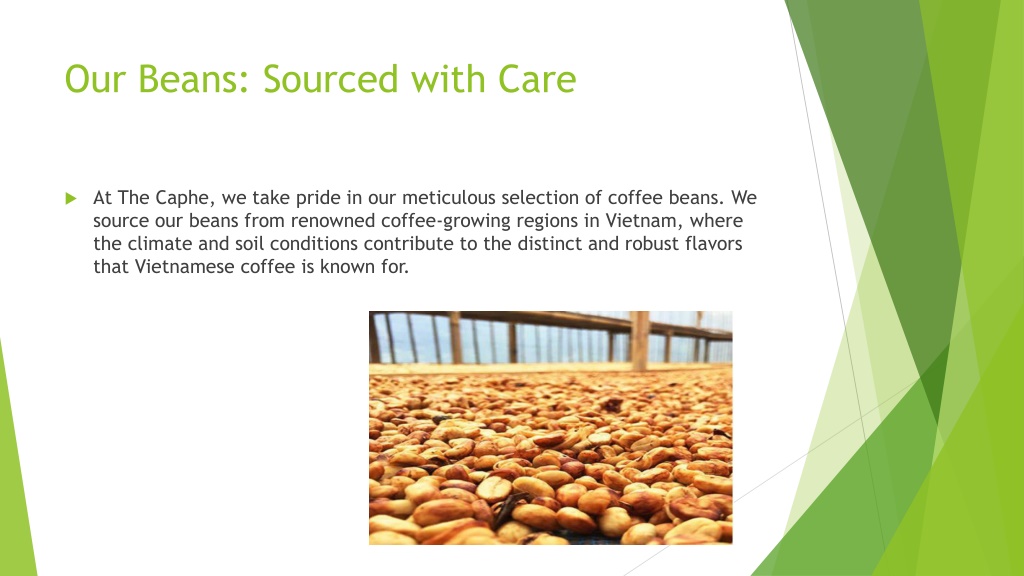 Our Beans: Sourced with Care

At The Caphe, we take pride in our meticulous selection of coffee beans. We source our beans from renowned coffee-growing regions in Vietnam, where the climate and soil conditions contribute to the distinct and robust flavors that Vietnamese coffee is known for.